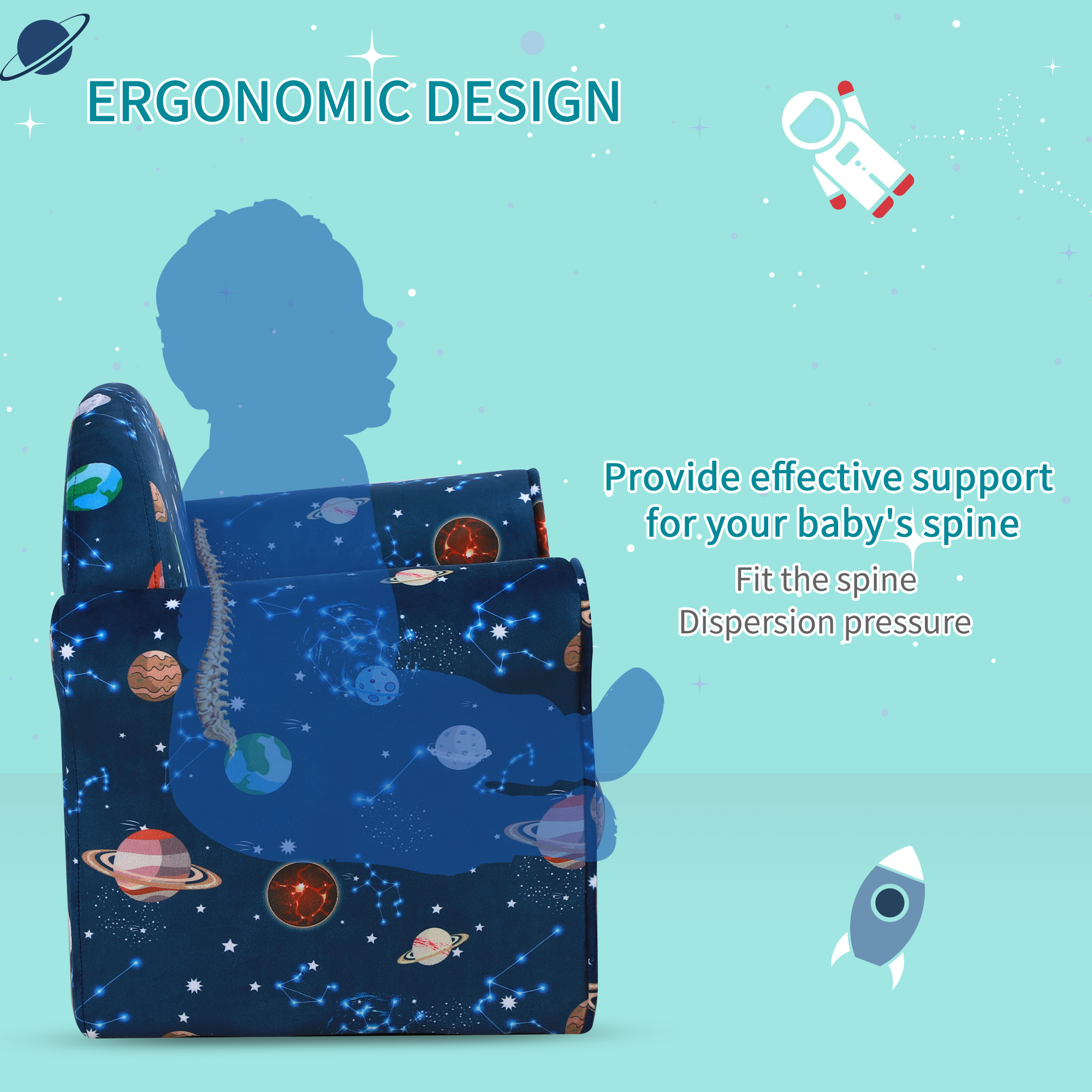 ERGONOMIC DESIGN

Provide effective support for your baby's spine

Fit the spine
Dispersion pressure